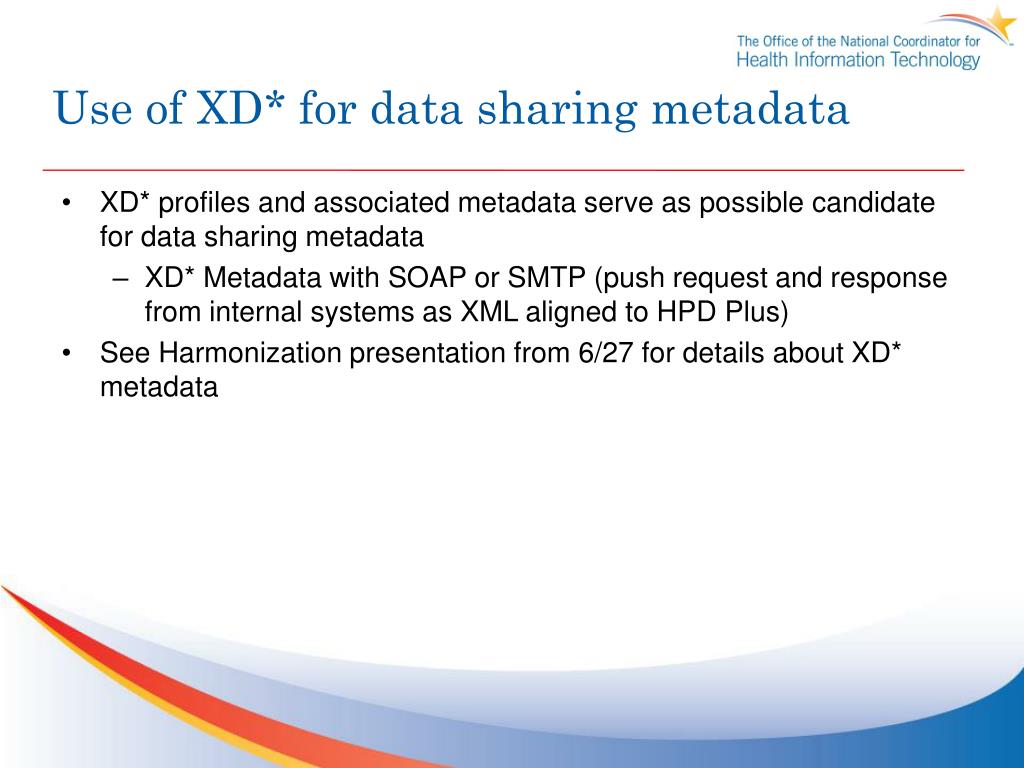 The Office of the National Coordinator for
Health Information Technology

Use of XD* for data sharing metadata

• XD* profiles and associated metadata serve as possible candidate for data sharing metadata
– XD* Metadata with SOAP or SMTP (push request and response from internal systems as XML aligned to HPD Plus)
• See Harmonization presentation from 6/27 for details about XD* metadata